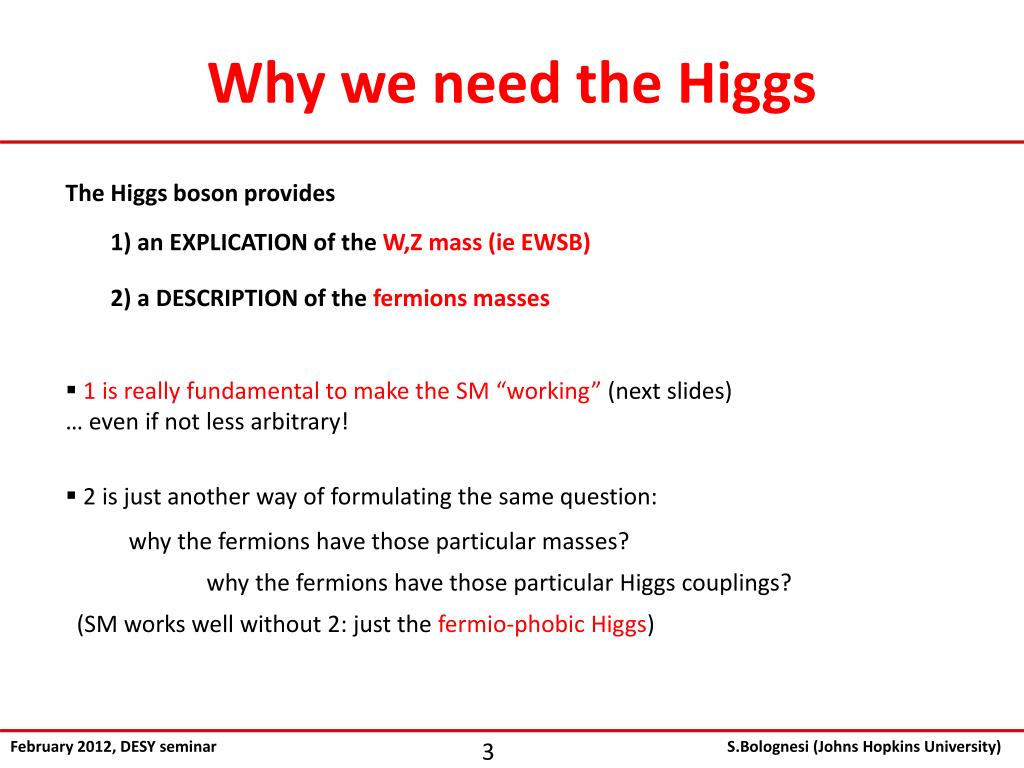 Why we need the Higgs

The Higgs boson provides

1) an EXPLICATION of the W,Z mass (ie EWSB)

2) a DESCRIPTION of the fermions masses

▪ 1 is really fundamental to make the SM “working” (next slides)
… even if not less arbitrary!

▪ 2 is just another way of formulating the same question:

why the fermions have those particular masses?

why the fermions have those particular Higgs couplings?

(SM works well without 2: just the fermio-phobic Higgs)

February 2012, DESY seminar

3

S.Bolognesi (Johns Hopkins University)